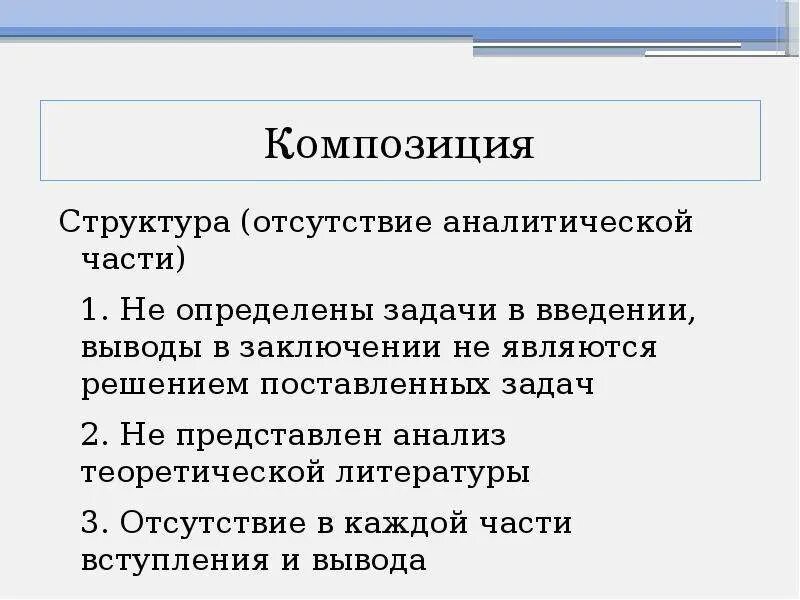 Композиция

Структура (отсутствие аналитической части)

1. Не определены задачи в введении, выводы в заключении не являются решением поставленных задач

2. Не представлен анализ теоретической литературы

3. Отсутствие в каждой части вступления и вывода